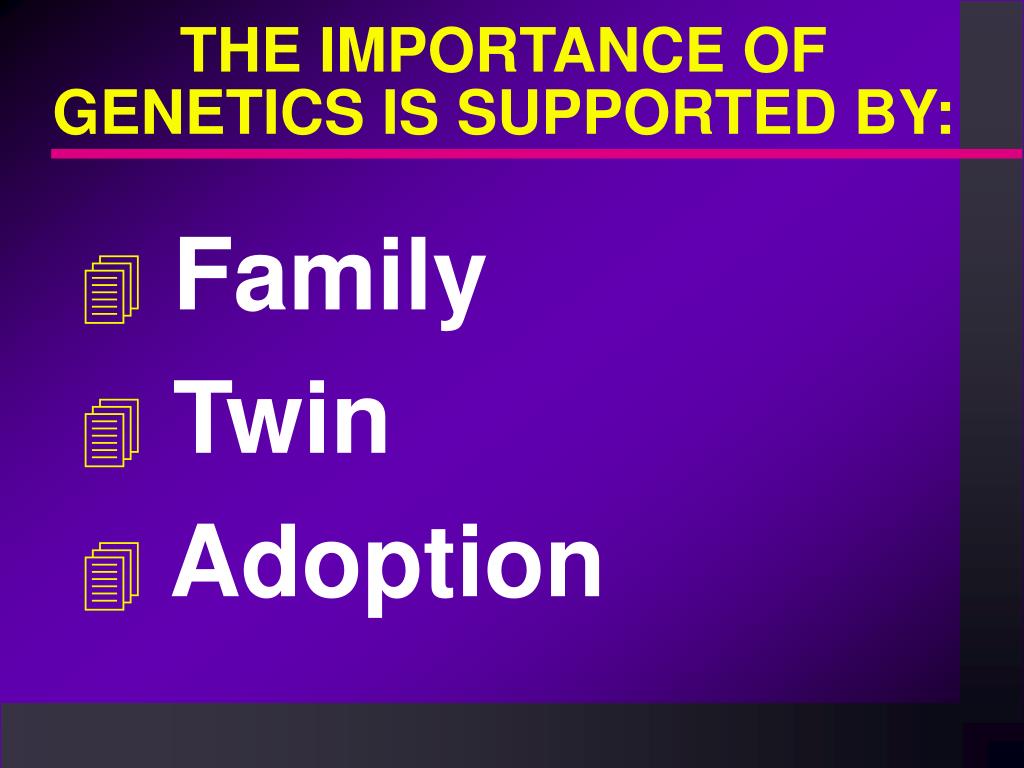 THE IMPORTANCE OF GENETICS IS SUPPORTED BY:

Family

Twin

Adoption